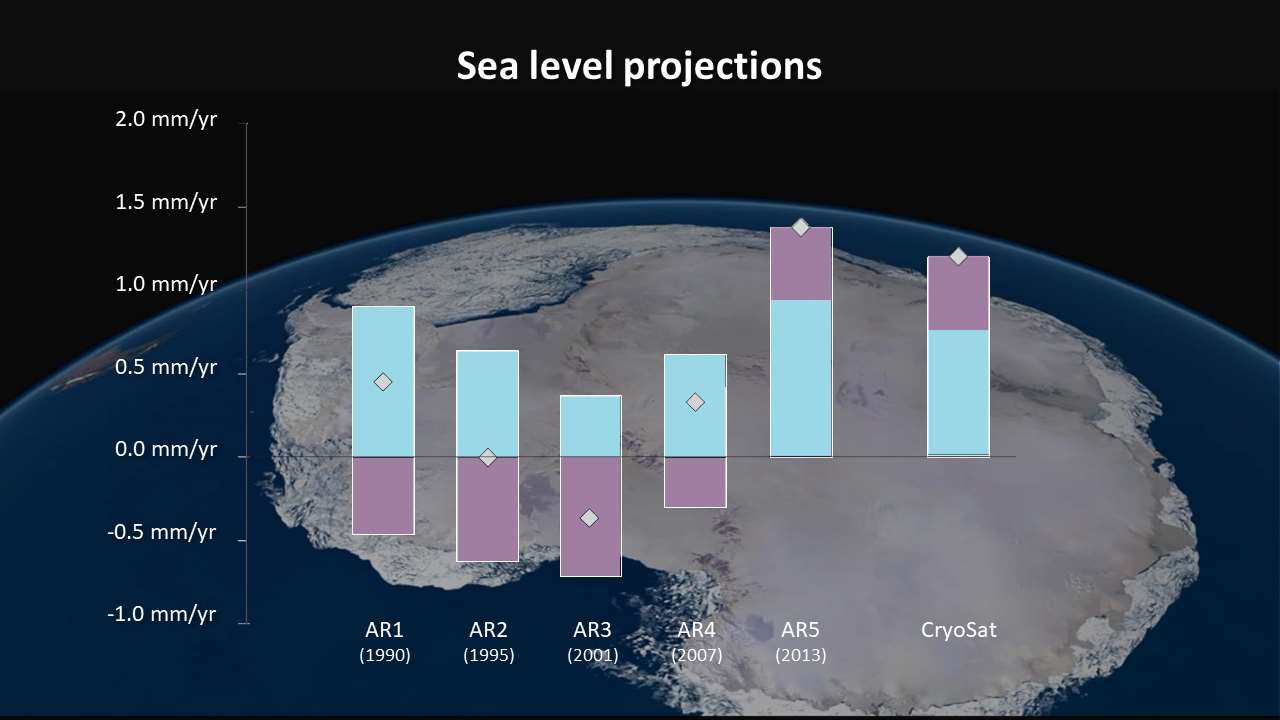 Sea level projections

2.0 mm/yr
1.5 mm/yr
1.0 mm/yr
0.5 mm/yr
0.0 mm/yr
-0.5 mm/yr
-1.0 mm/yr

AR1 (1990)
AR2 (1995)
AR3 (2001)
AR4 (2007)
AR5 (2013)
CryoSat